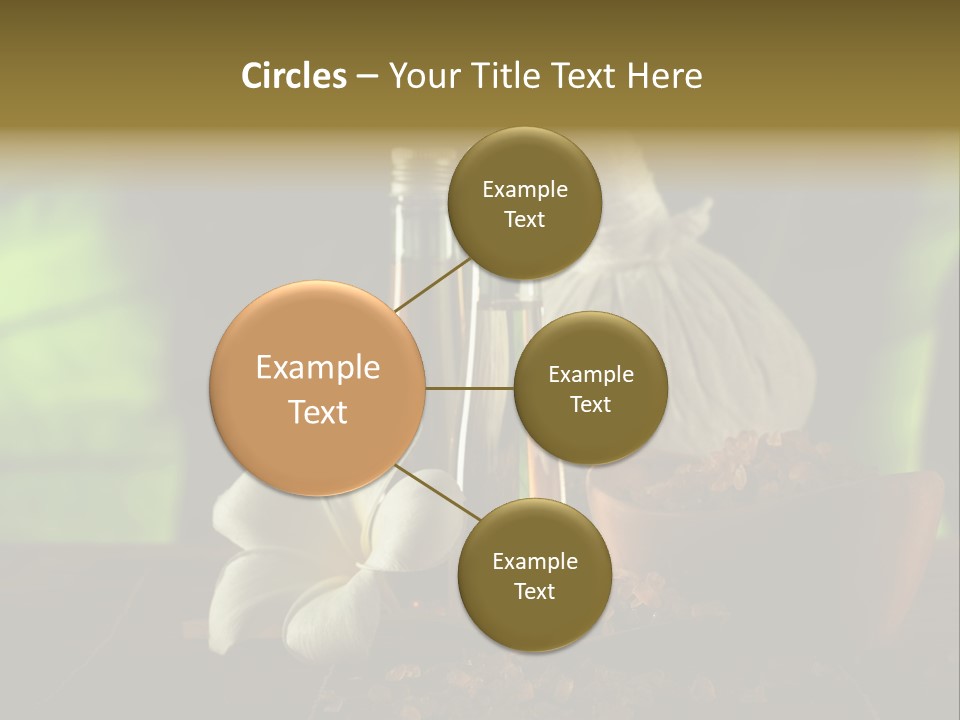 Circles – Your Title Text Here

Example Text

Example Text

Example Text

Example Text